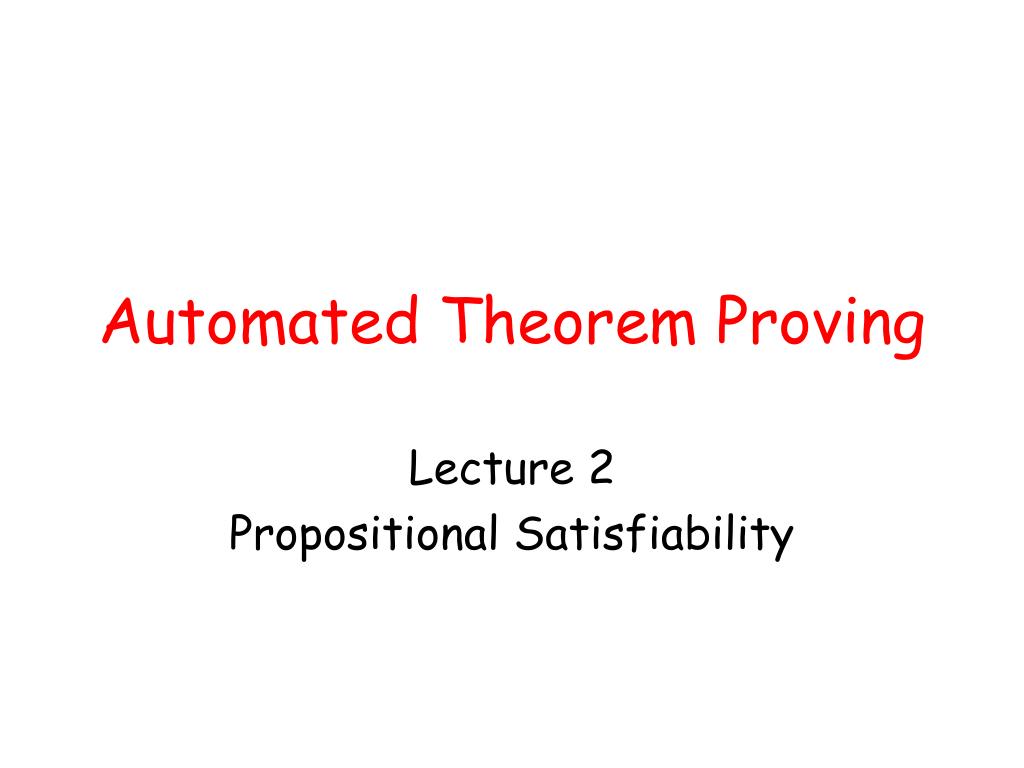 Automated Theorem Proving

Lecture 2
Propositional Satisfiability